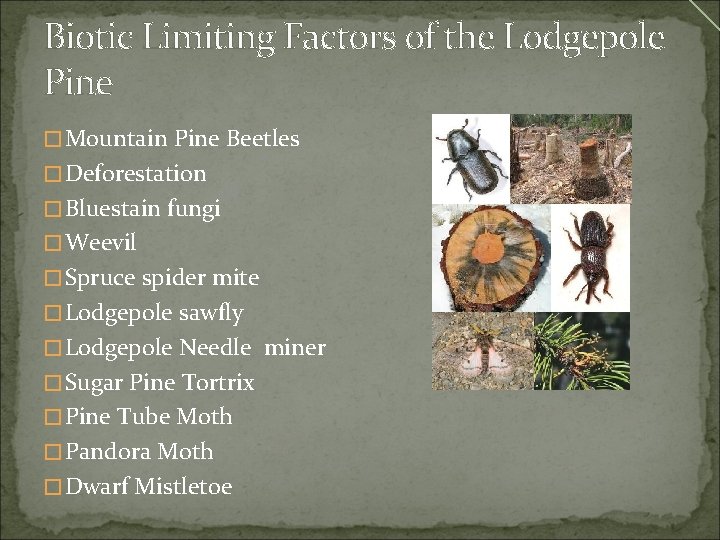 Biotic Limiting Factors of the Lodgepole Pine

□ Mountain Pine Beetles
□ Deforestation
□ Bluestain fungi
□ Weevil
□ Spruce spider mite
□ Lodgepole sawfly
□ Lodgepole Needle miner
□ Sugar Pine Tortrix
□ Pine Tube Moth
□ Pandora Moth
□ Dwarf Mistletoe